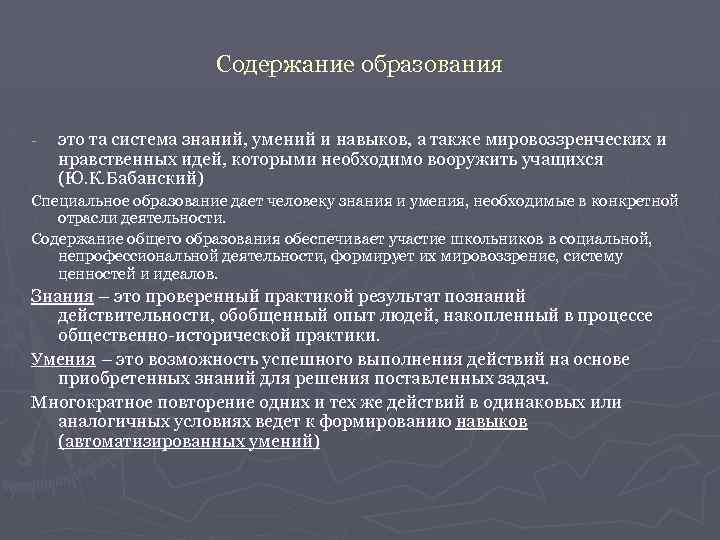 Содержание образования

- это та система знаний, умений и навыков, а также мировоззренческих и нравственных идей, которыми необходимо вооружить учащихся (Ю.К.Бабанский)

Специальное образование дает человеку знания и умения, необходимые в конкретной отрасли деятельности.

Содержание общего образования обеспечивает участие школьников в социальной, непрофессиональной деятельности, формирует их мировоззрение, систему ценностей и идеалов.

Знания – это проверенный практикой результат познаний действительности, обобщенный опыт людей, накопленный в процессе общественно-исторической практики.

Умения – это возможность успешного выполнения действий на основе приобретенных знаний для решения поставленных задач.

Многократное повторение одних и тех же действий в одинаковых или аналогичных условиях ведет к формированию навыков (автоматизированных умений)